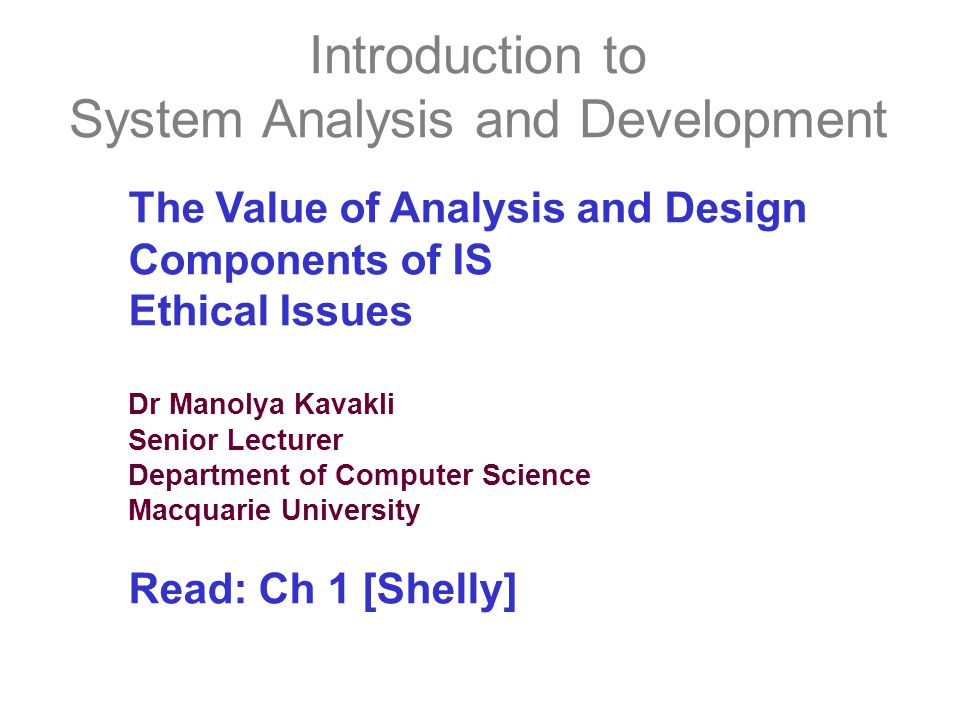 Introduction to
System Analysis and Development

The Value of Analysis and Design
Components of IS
Ethical Issues

Dr Manolya Kavakli
Senior Lecturer
Department of Computer Science
Macquarie University

Read: Ch 1 [Shelly]